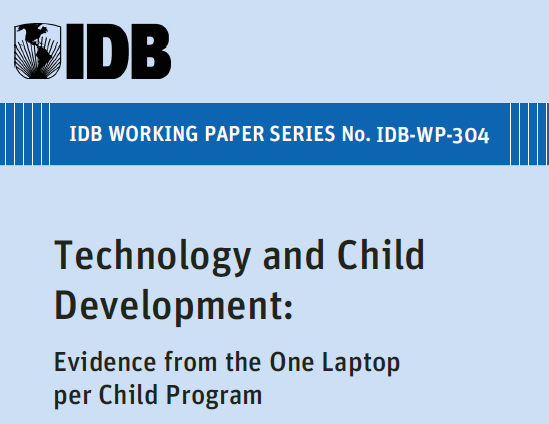 IDB

IDB WORKING PAPER SERIES No. IDB-WP-304

Technology and Child Development:

Evidence from the One Laptop per Child Program